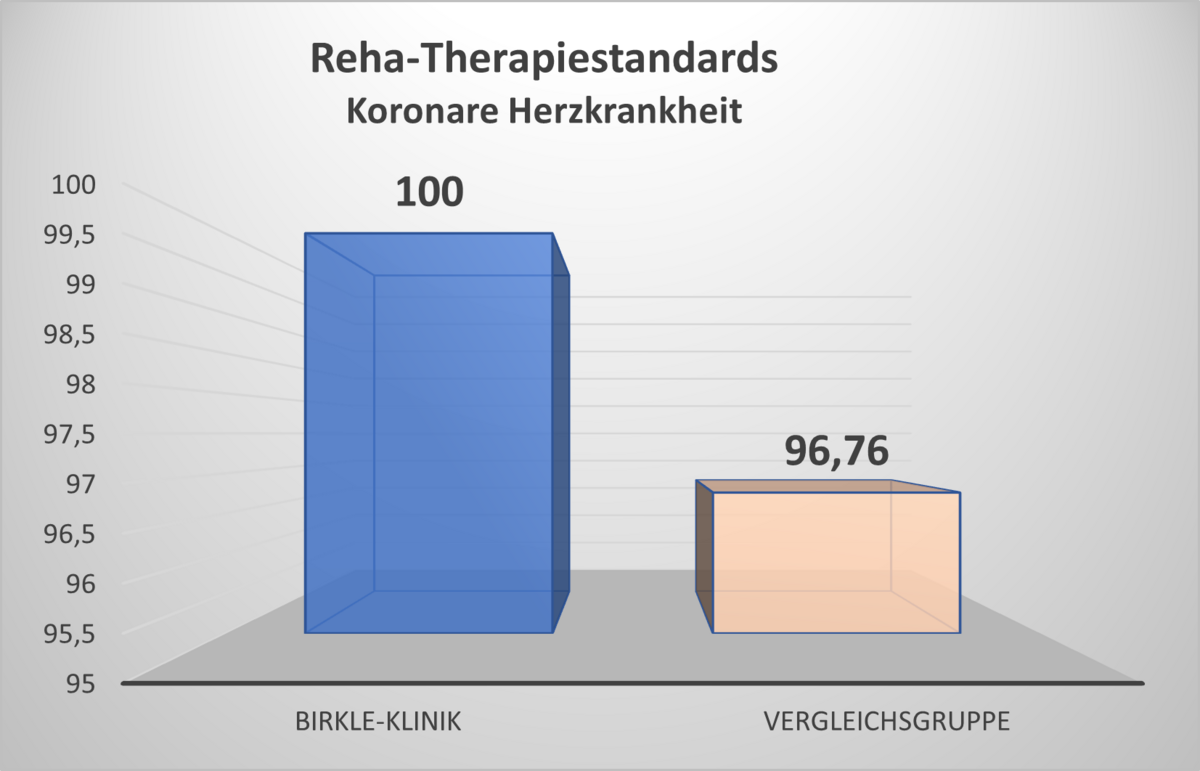 Reha-Therapiestandards
Koronare Herzkrankheit

100
99,5
99
98,5
98
97,5
97
96,5
96
95,5
95

100

96,76

BIRKLE-KLINIK

VERGLEICHSGRUPPE